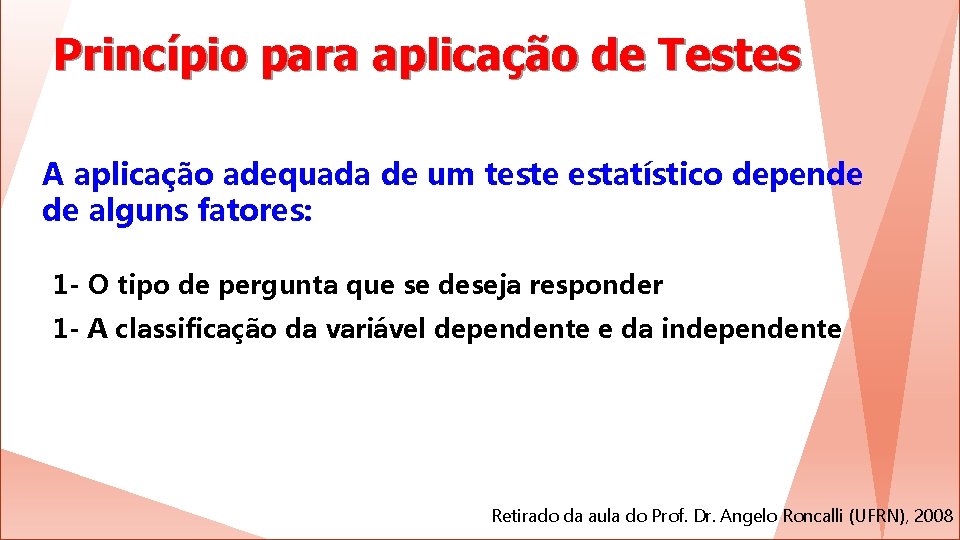 Princípio para aplicação de Testes

A aplicação adequada de um teste estatístico depende de alguns fatores:

1- O tipo de pergunta que se deseja responder

1- A classificação da variável dependente e da independente

Retirado da aula do Prof. Dr. Angelo Roncalli (UFRN), 2008